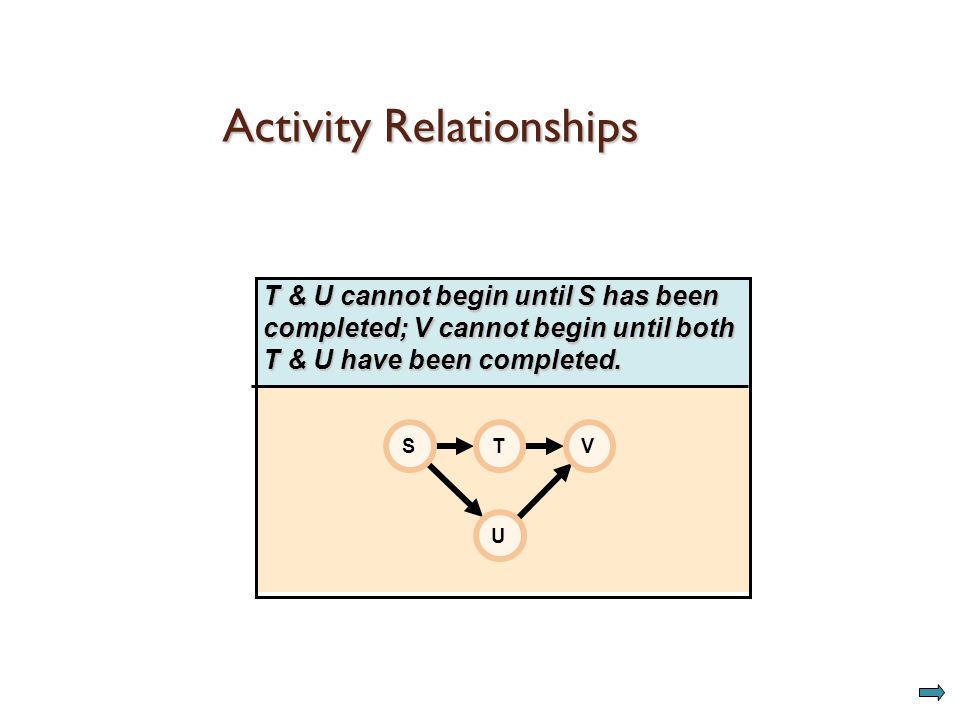 Activity Relationships

T & U cannot begin until S has been completed; V cannot begin until both T & U have been completed.

S
T
V
U